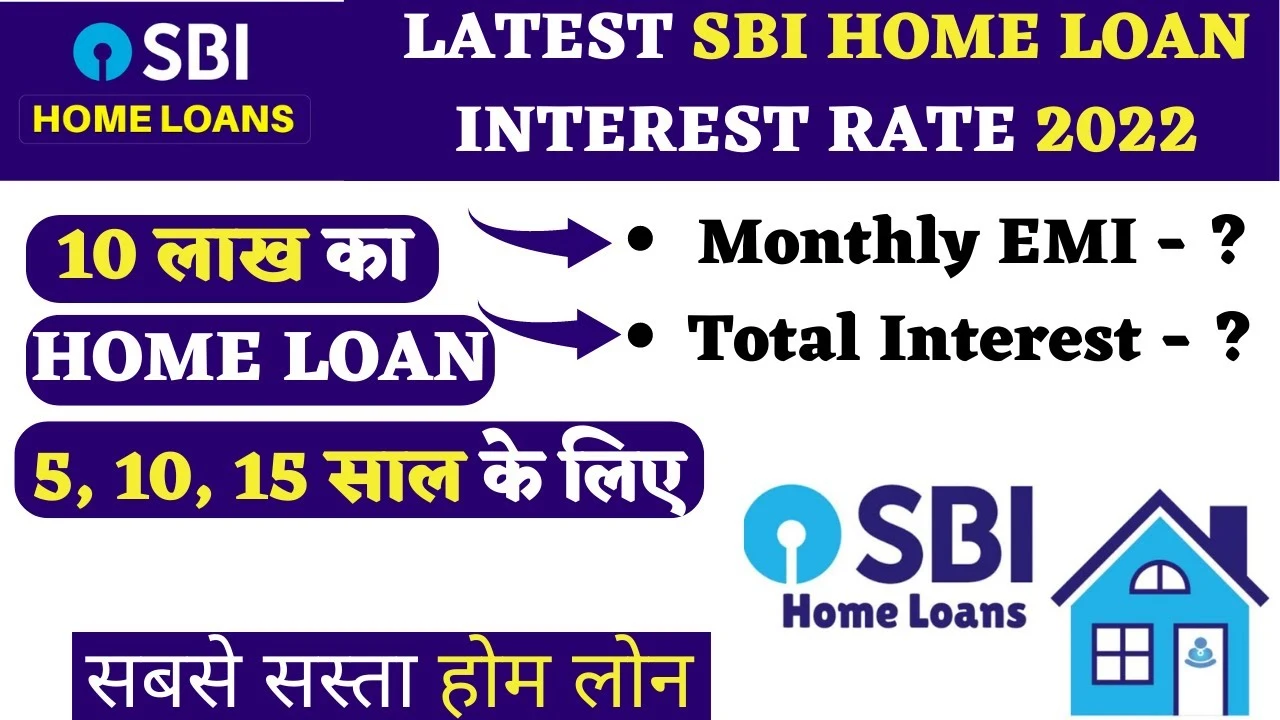 SBI
HOME LOANS

LATEST SBI HOME LOAN INTEREST RATE 2022

10 लाख का
HOME LOAN
5, 10, 15 साल के लिए

• Monthly EMI - ?
• Total Interest - ?

SBI
Home Loans

सबसे सस्ता होम लोन